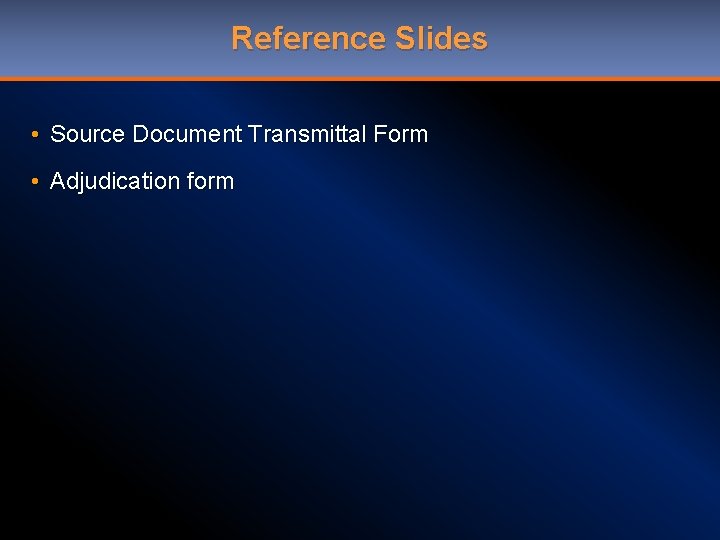 Reference Slides

• Source Document Transmittal Form

• Adjudication form